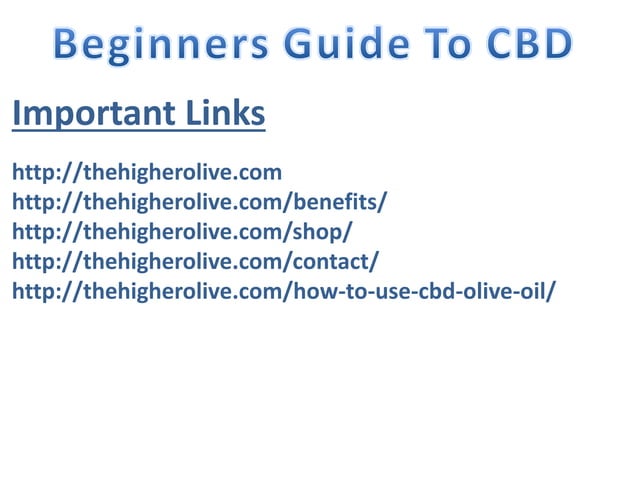 Beginners Guide To CBD

Important Links

http://thehigherolive.com
http://thehigherolive.com/benefits/
http://thehigherolive.com/shop/
http://thehigherolive.com/contact/
http://thehigherolive.com/how-to-use-cbd-olive-oil/